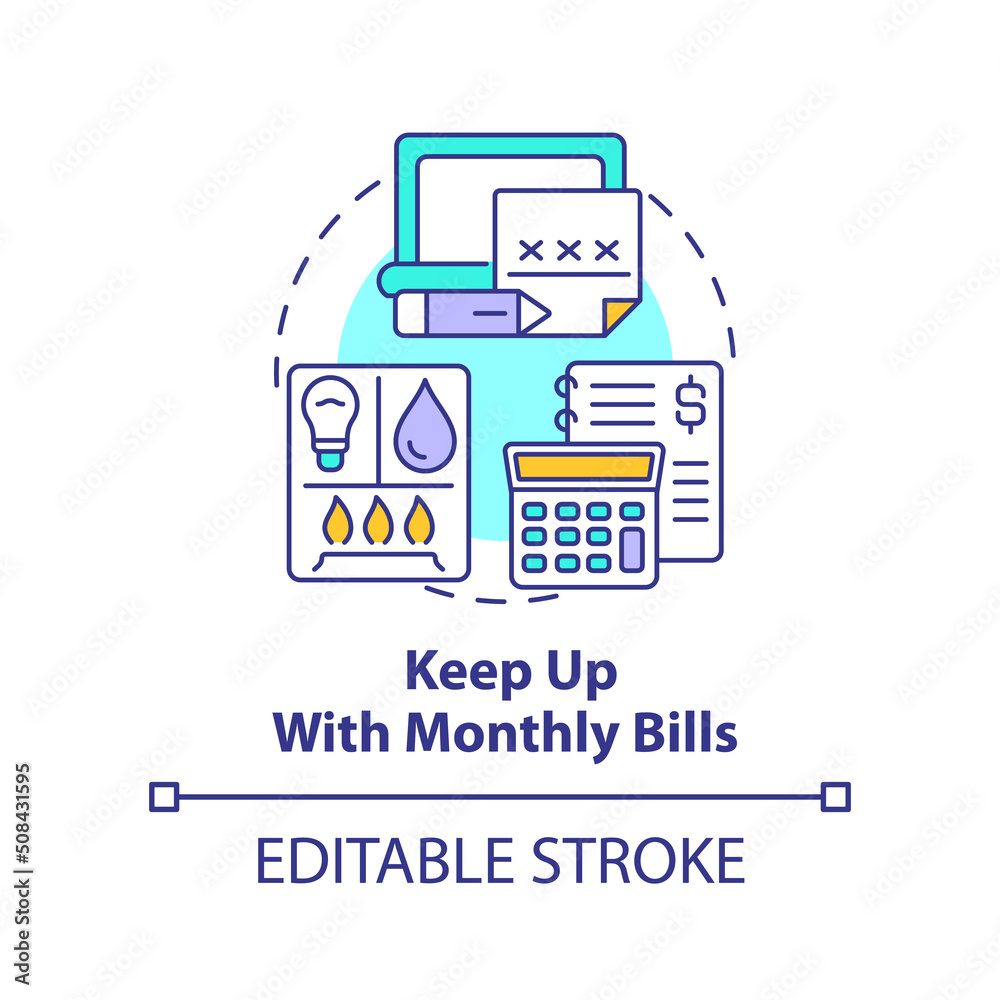 ×××

$

Keep Up
With Monthly Bills

EDITABLE STROKE

Adobe Stock | #508431595